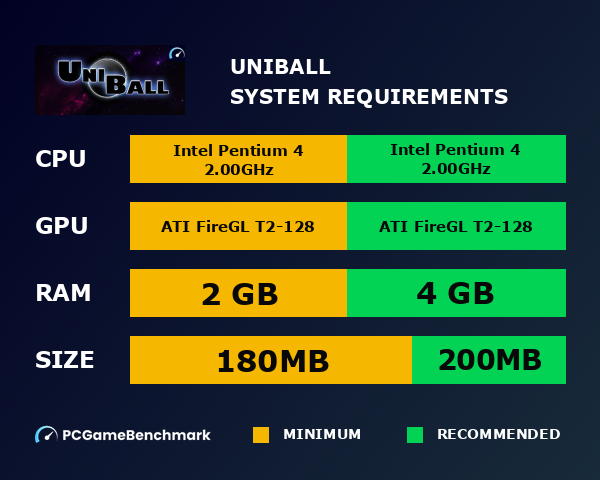 UNIBALL

UNIBALL
SYSTEM REQUIREMENTS

| CPU | Intel Pentium 4 2.00GHz | Intel Pentium 4 2.00GHz |
|---|---|---|
| GPU | ATI FireGL T2-128 | ATI FireGL T2-128 |
| RAM | 2 GB | 4 GB |
| SIZE | 180MB | 200MB |

PCGameBenchmark MINIMUM RECOMMENDED